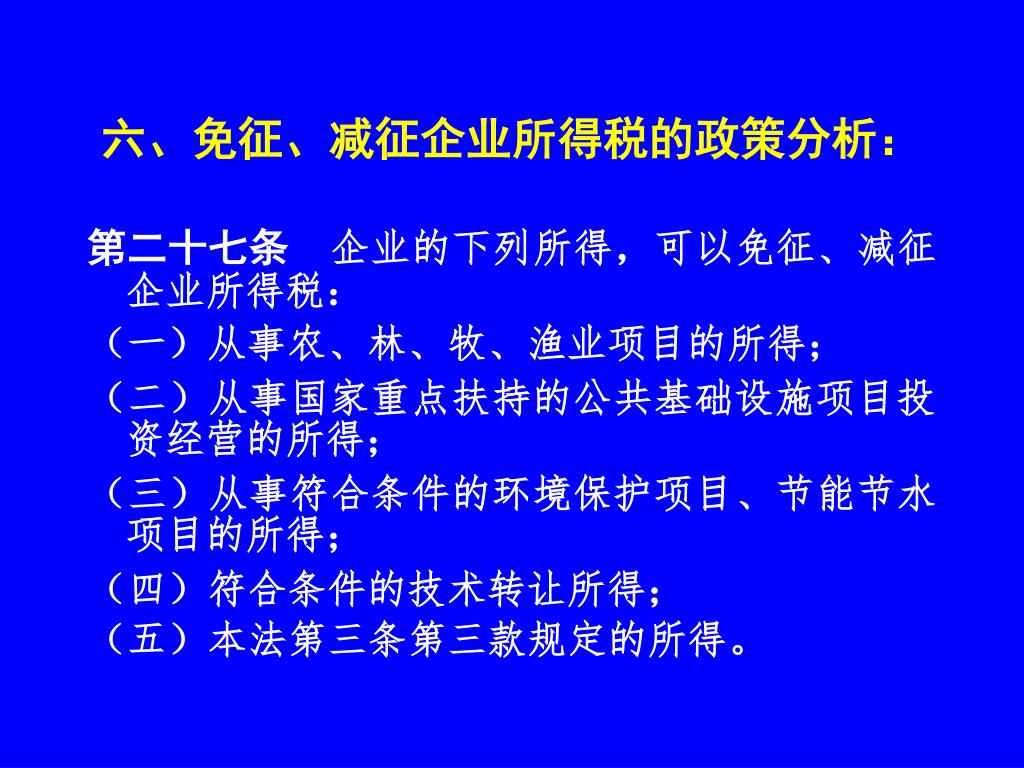 六、免征、减征企业所得税的政策分析：

第二十七条　企业的下列所得，可以免征、减征企业所得税：

（一）从事农、林、牧、渔业项目的所得；

（二）从事国家重点扶持的公共基础设施项目投资经营的所得；

（三）从事符合条件的环境保护项目、节能节水项目的所得；

（四）符合条件的技术转让所得；

（五）本法第三条第三款规定的所得。